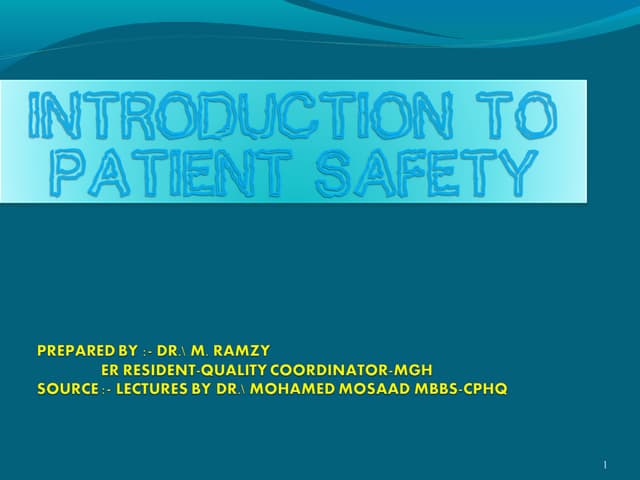 INTRODUCTION TO PATIENT SAFETY

PREPARED BY :- DR.\ M. RAMZY
ER RESIDENT-QUALITY COORDINATOR-MGH
SOURCE :- LECTURES BY DR.\ MOHAMED MOSAAD MBBS-CPHQ

1